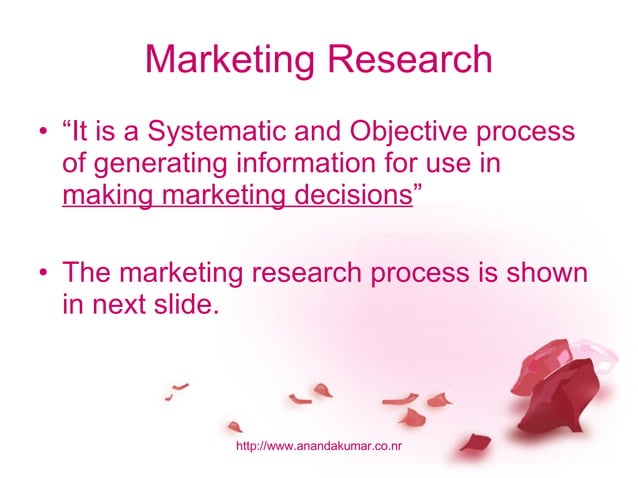 Marketing Research

• “It is a Systematic and Objective process of generating information for use in making marketing decisions”

• The marketing research process is shown in next slide.

http://www.anandakumar.co.nr